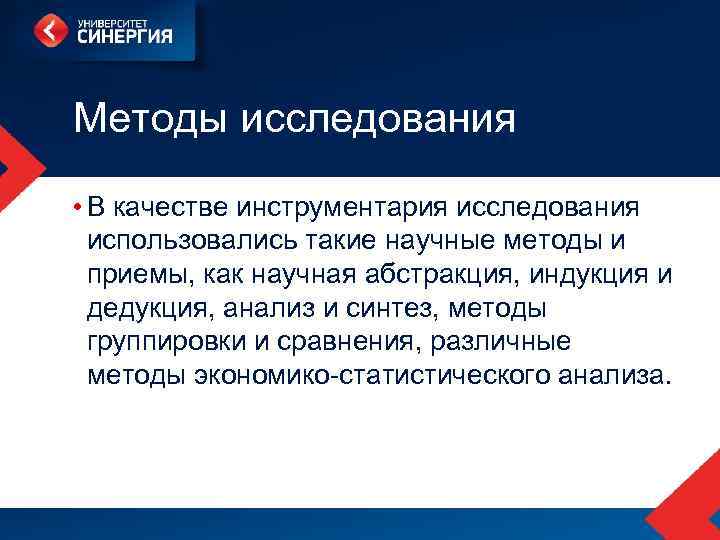 УНИВЕРСИТЕТ
СИНЕРГИЯ

Методы исследования

• В качестве инструментария исследования использовались такие научные методы и приемы, как научная абстракция, индукция и дедукция, анализ и синтез, методы группировки и сравнения, различные методы экономико-статистического анализа.